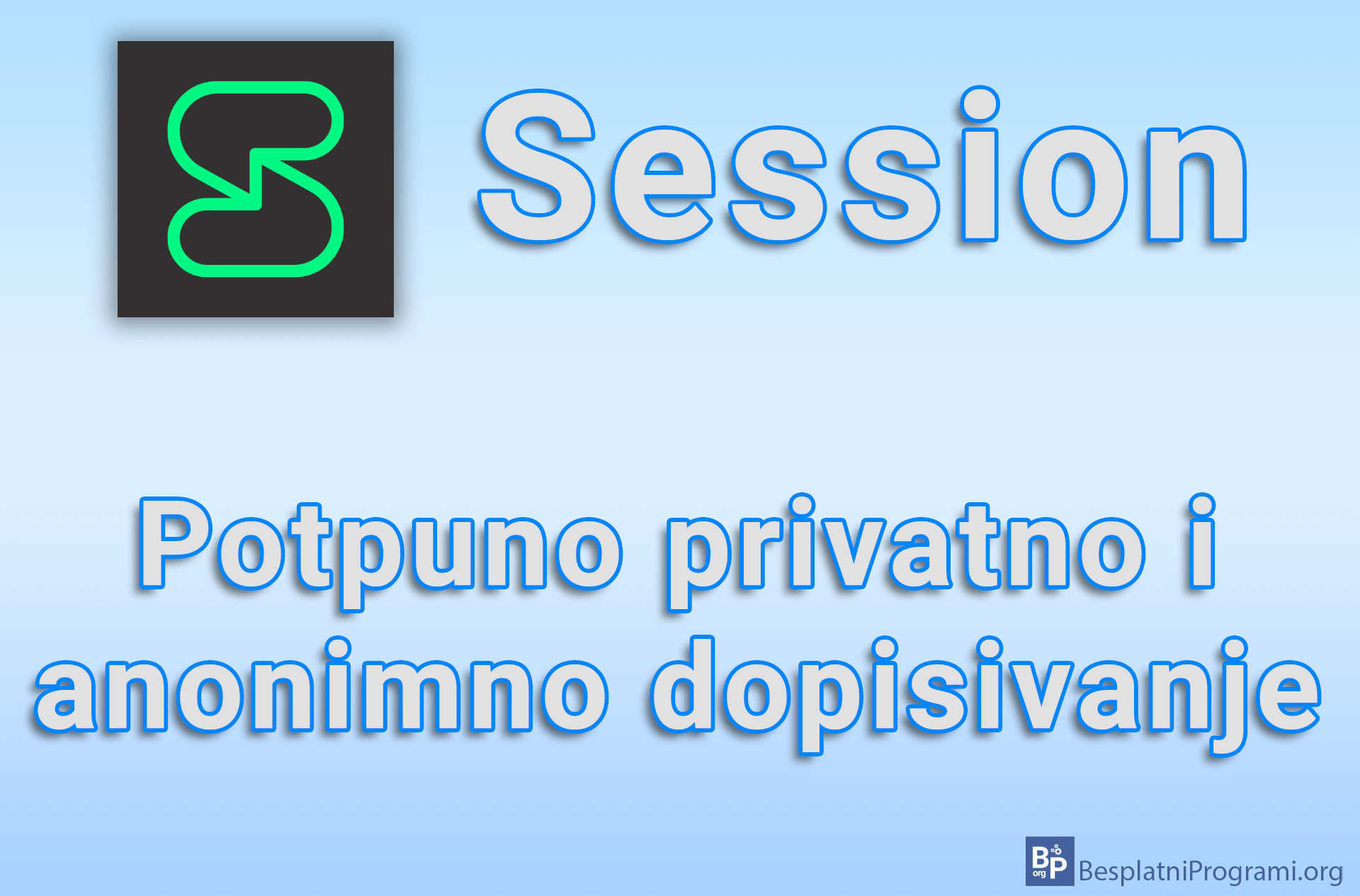 Session

Potpuno privatno i anonimno dopisivanje

BP org BesplatniProgrami.org